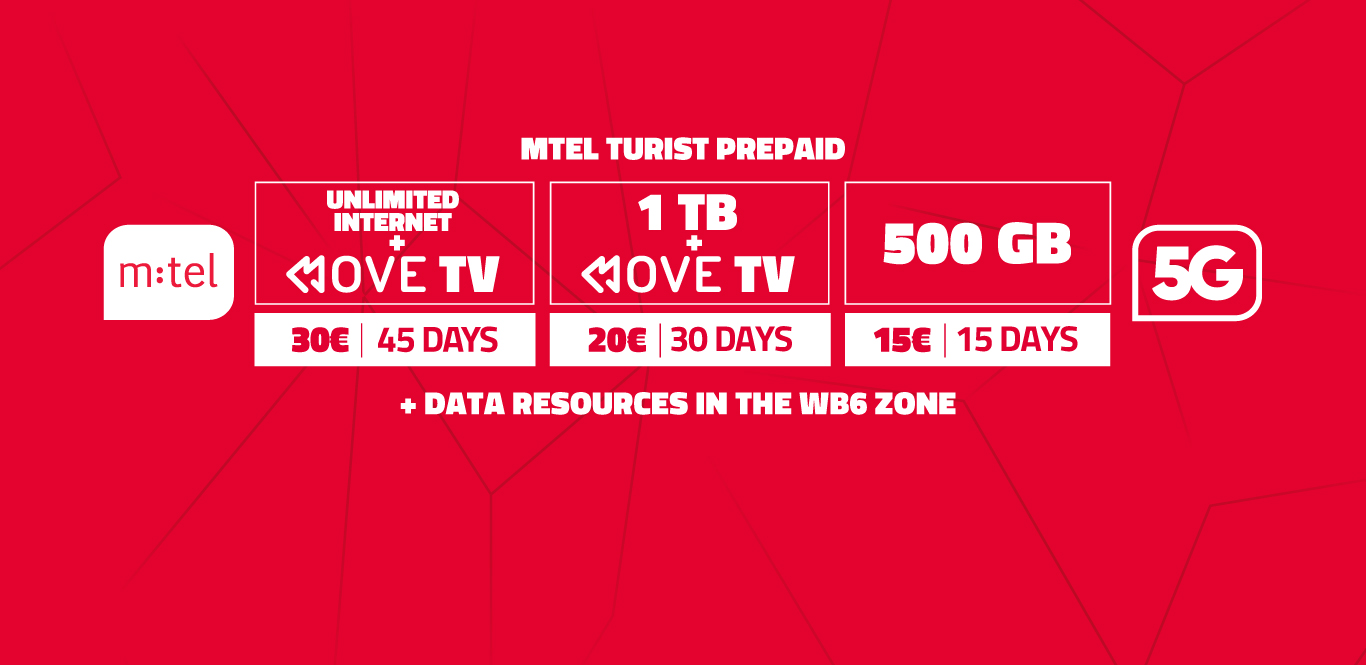 MTEL TURIST PREPAID

m:tel

UNLIMITED INTERNET + MOVE TV

30€ | 45 DAYS

1 TB + MOVE TV

20€ | 30 DAYS

500 GB

15€ | 15 DAYS

5G

+ DATA RESOURCES IN THE WB6 ZONE